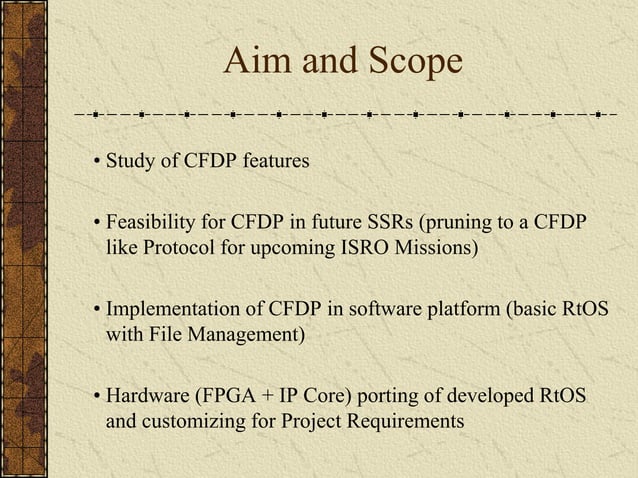 Aim and Scope

• Study of CFDP features

• Feasibility for CFDP in future SSRs (pruning to a CFDP like Protocol for upcoming ISRO Missions)

• Implementation of CFDP in software platform (basic RtOS with File Management)

• Hardware (FPGA + IP Core) porting of developed RtOS and customizing for Project Requirements